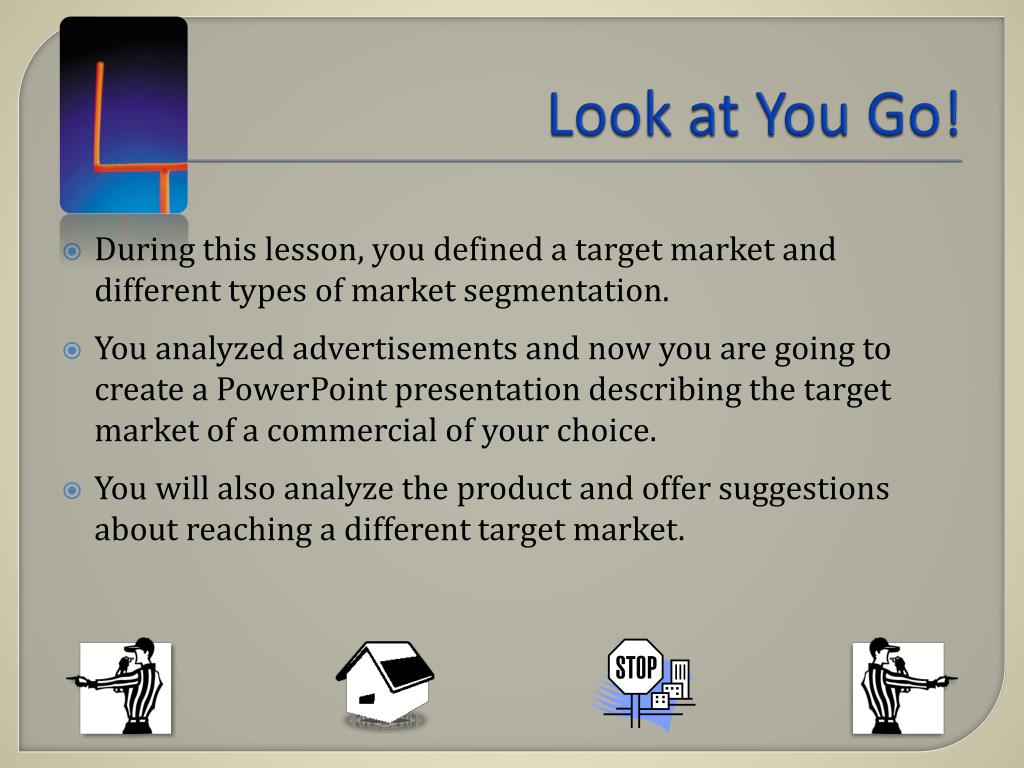 Look at You Go!

During this lesson, you defined a target market and different types of market segmentation.

You analyzed advertisements and now you are going to create a PowerPoint presentation describing the target market of a commercial of your choice.

You will also analyze the product and offer suggestions about reaching a different target market.

STOP